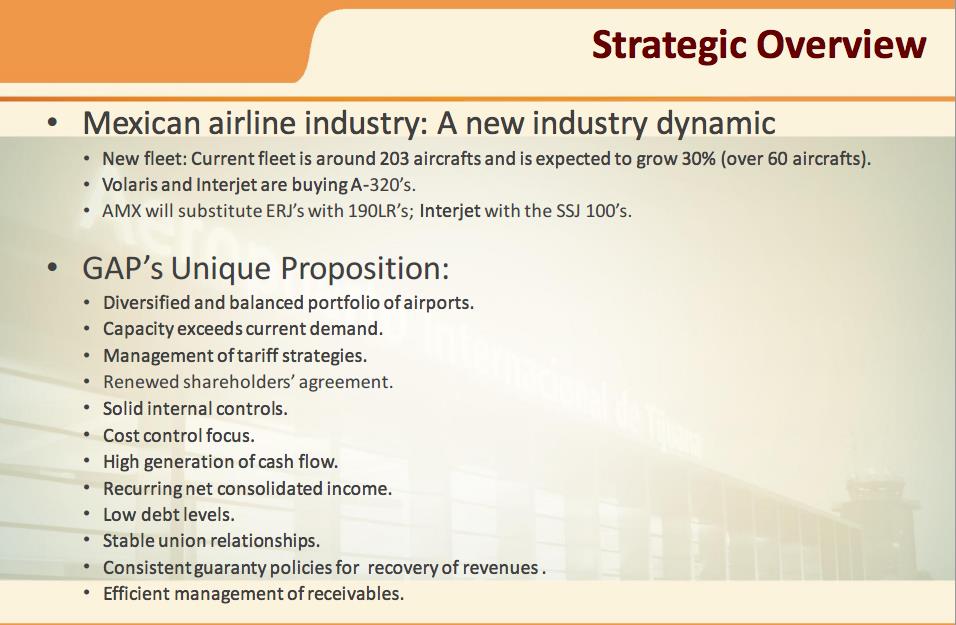 Strategic Overview

• Mexican airline industry: A new industry dynamic
• New fleet: Current fleet is around 203 aircrafts and is expected to grow 30% (over 60 aircrafts).
• Volaris and Interjet are buying A-320's.
• AMX will substitute ERJ's with 190LR's; Interjet with the SSJ 100's.

• GAP's Unique Proposition:
• Diversified and balanced portfolio of airports.
• Capacity exceeds current demand.
• Management of tariff strategies.
• Renewed shareholders' agreement.
• Solid internal controls.
• Cost control focus.
• High generation of cash flow.
• Recurring net consolidated income.
• Low debt levels.
• Stable union relationships.
• Consistent guaranty policies for recovery of revenues .
• Efficient management of receivables.